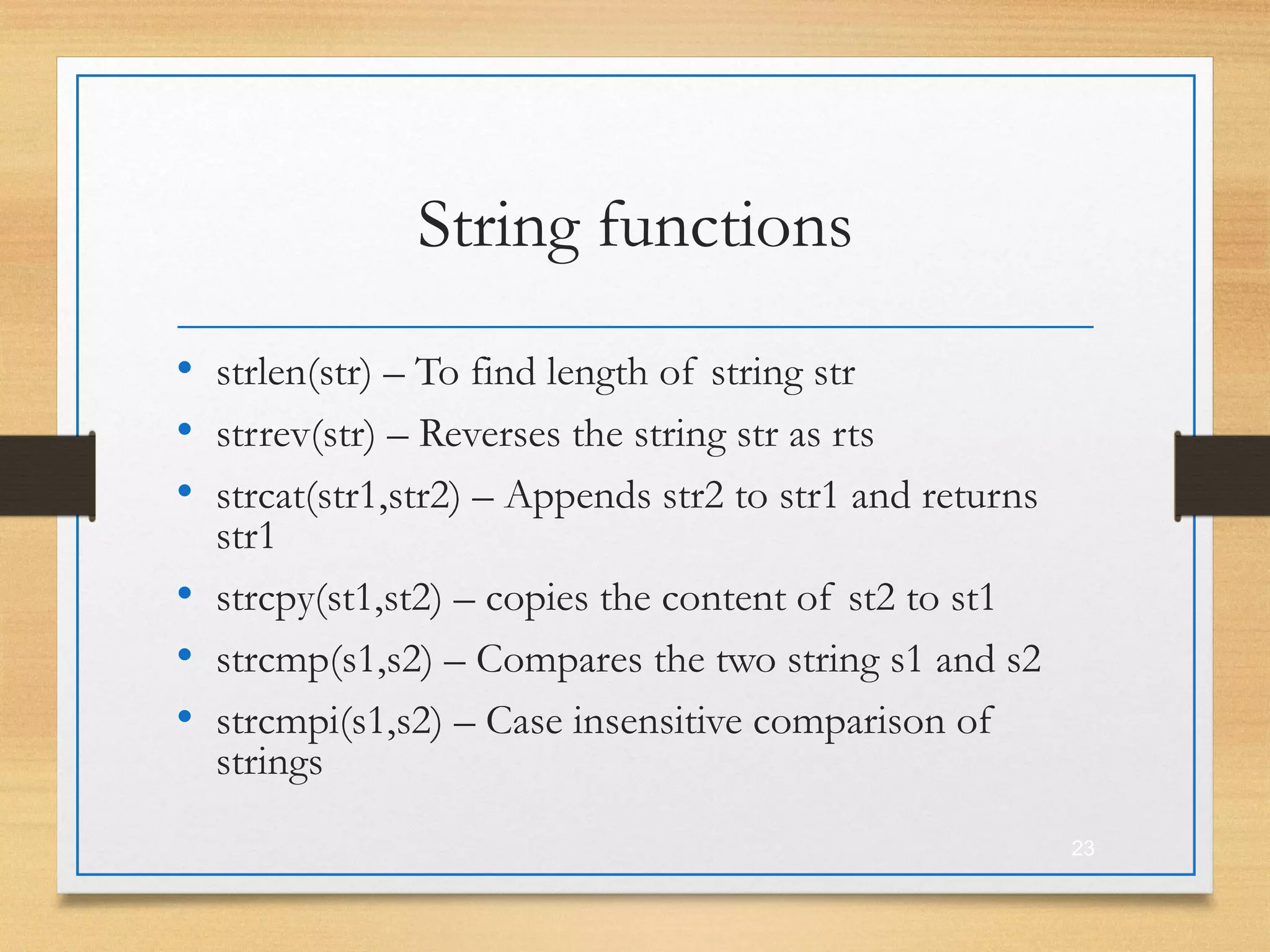 String functions

• strlen(str) – To find length of string str
• strrev(str) – Reverses the string str as rts
• strcat(str1,str2) – Appends str2 to str1 and returns str1
• strcpy(st1,st2) – copies the content of st2 to st1
• strcmp(s1,s2) – Compares the two string s1 and s2
• strcmpi(s1,s2) – Case insensitive comparison of strings

23